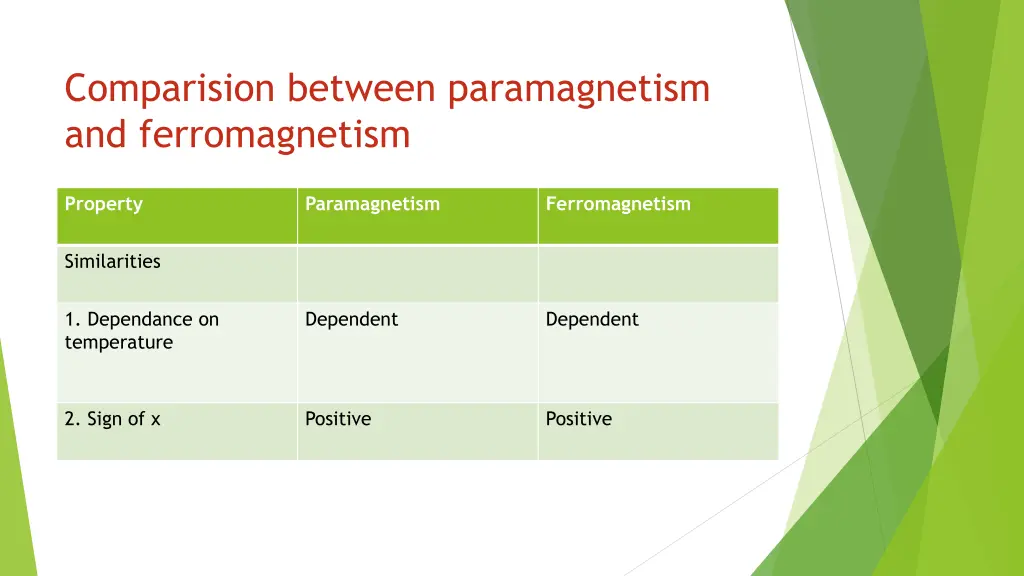 Comparision between paramagnetism and ferromagnetism

| Property | Paramagnetism | Ferromagnetism |
|---|---|---|
| Similarities | | |
| 1. Dependance on temperature | Dependent | Dependent |
| 2. Sign of x | Positive | Positive |